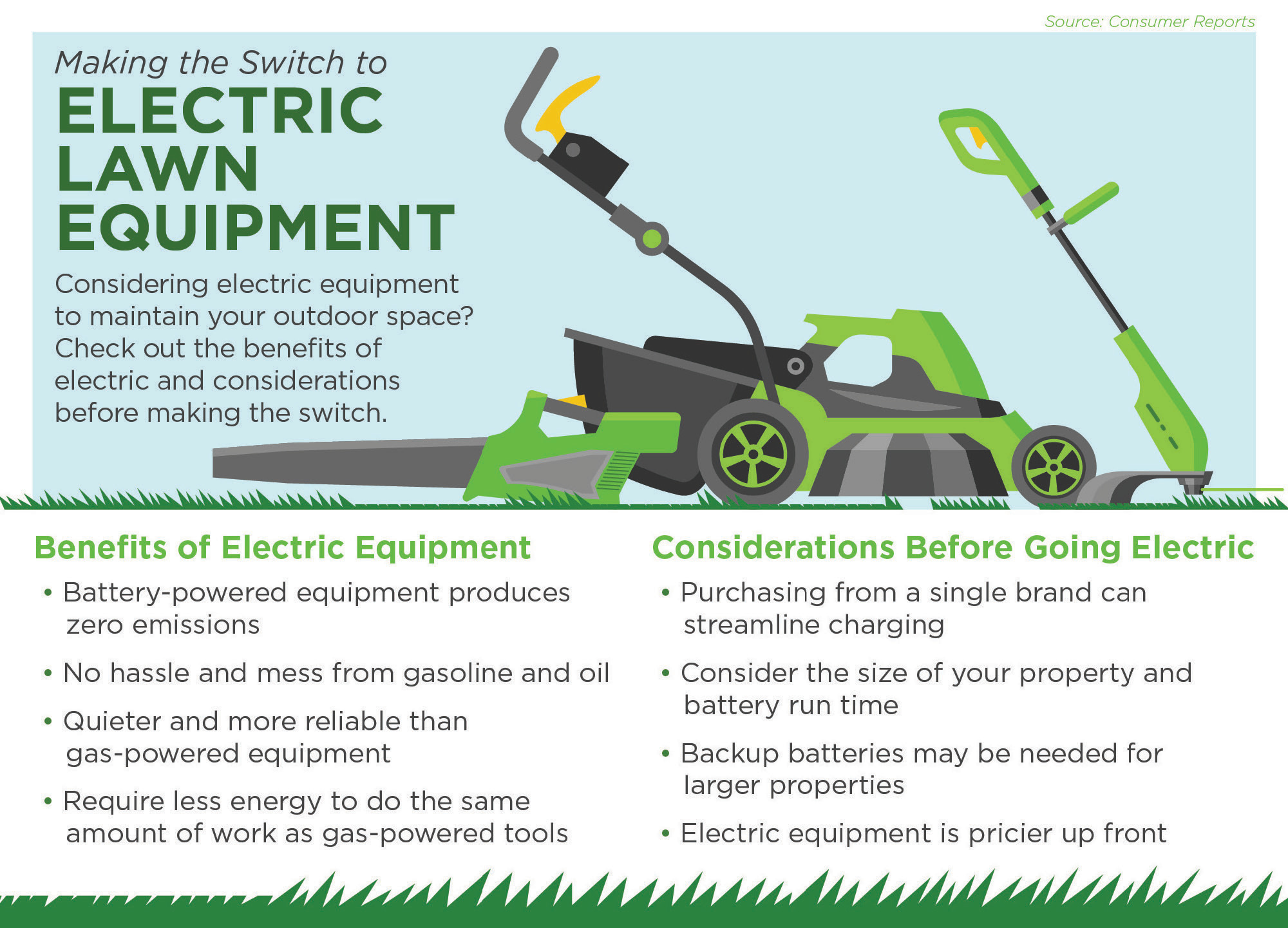 Source: Consumer Reports

Making the Switch to
ELECTRIC LAWN EQUIPMENT

Considering electric equipment to maintain your outdoor space? Check out the benefits of electric and considerations before making the switch.

Benefits of Electric Equipment

• Battery-powered equipment produces zero emissions
• No hassle and mess from gasoline and oil
• Quieter and more reliable than gas-powered equipment
• Require less energy to do the same amount of work as gas-powered tools

Considerations Before Going Electric

• Purchasing from a single brand can streamline charging
• Consider the size of your property and battery run time
• Backup batteries may be needed for larger properties
• Electric equipment is pricier up front